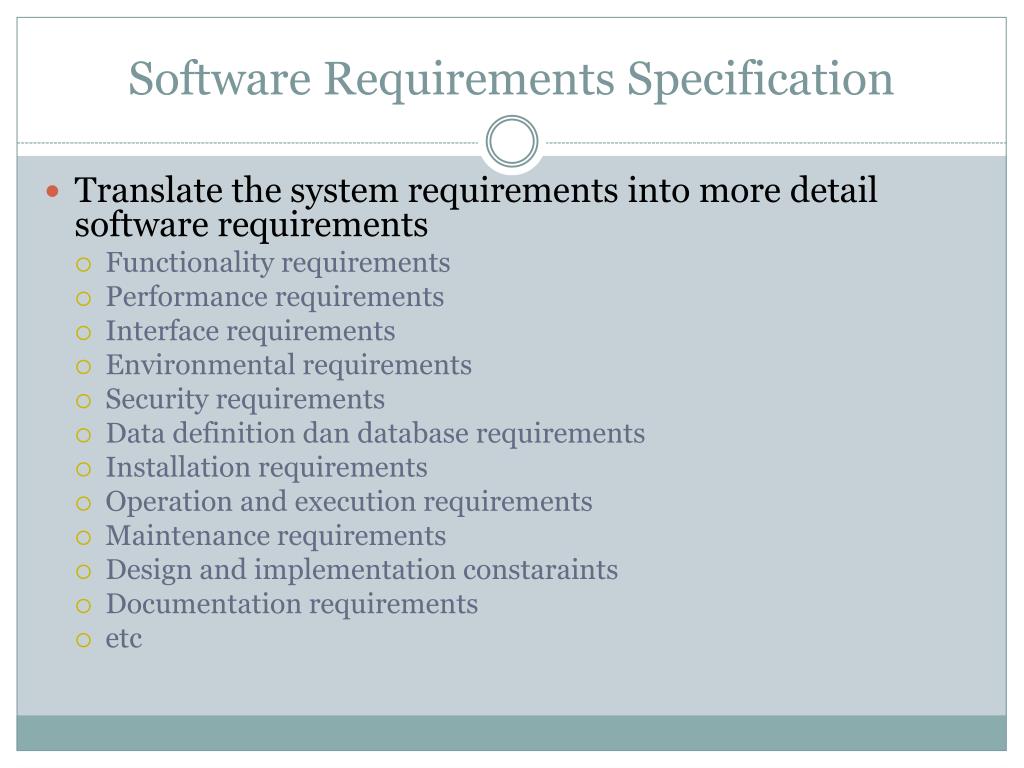 Software Requirements Specification

- Translate the system requirements into more detail software requirements
  - Functionality requirements
  - Performance requirements
  - Interface requirements
  - Environmental requirements
  - Security requirements
  - Data definition dan database requirements
  - Installation requirements
  - Operation and execution requirements
  - Maintenance requirements
  - Design and implementation constaraints
  - Documentation requirements
  - etc